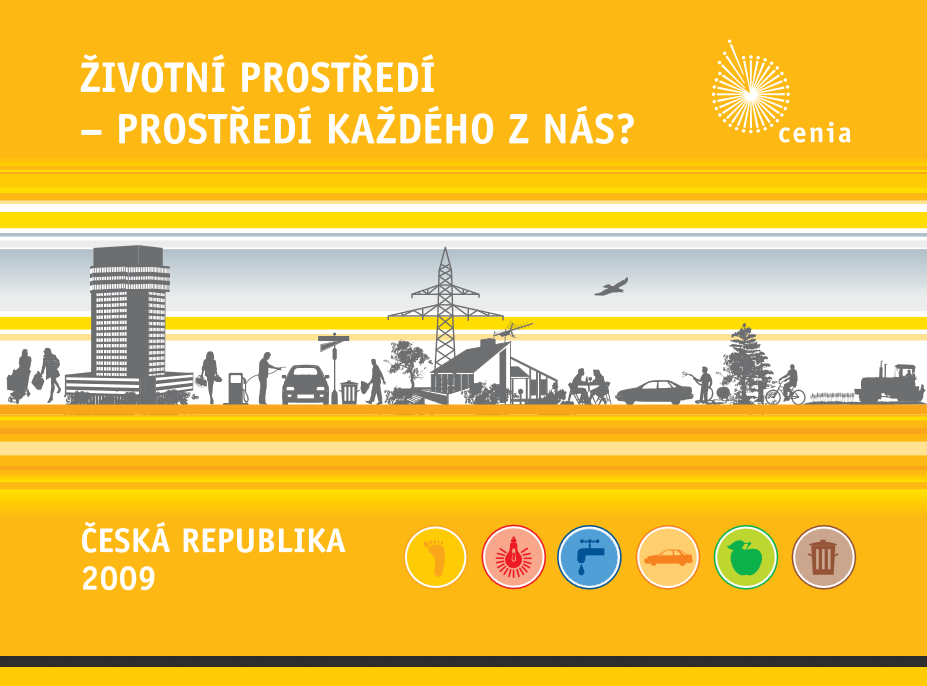 ŽIVOTNÍ PROSTŘEDÍ
– PROSTŘEDÍ KAŽDÉHO Z NÁS?

cenia

ČESKÁ REPUBLIKA
2009